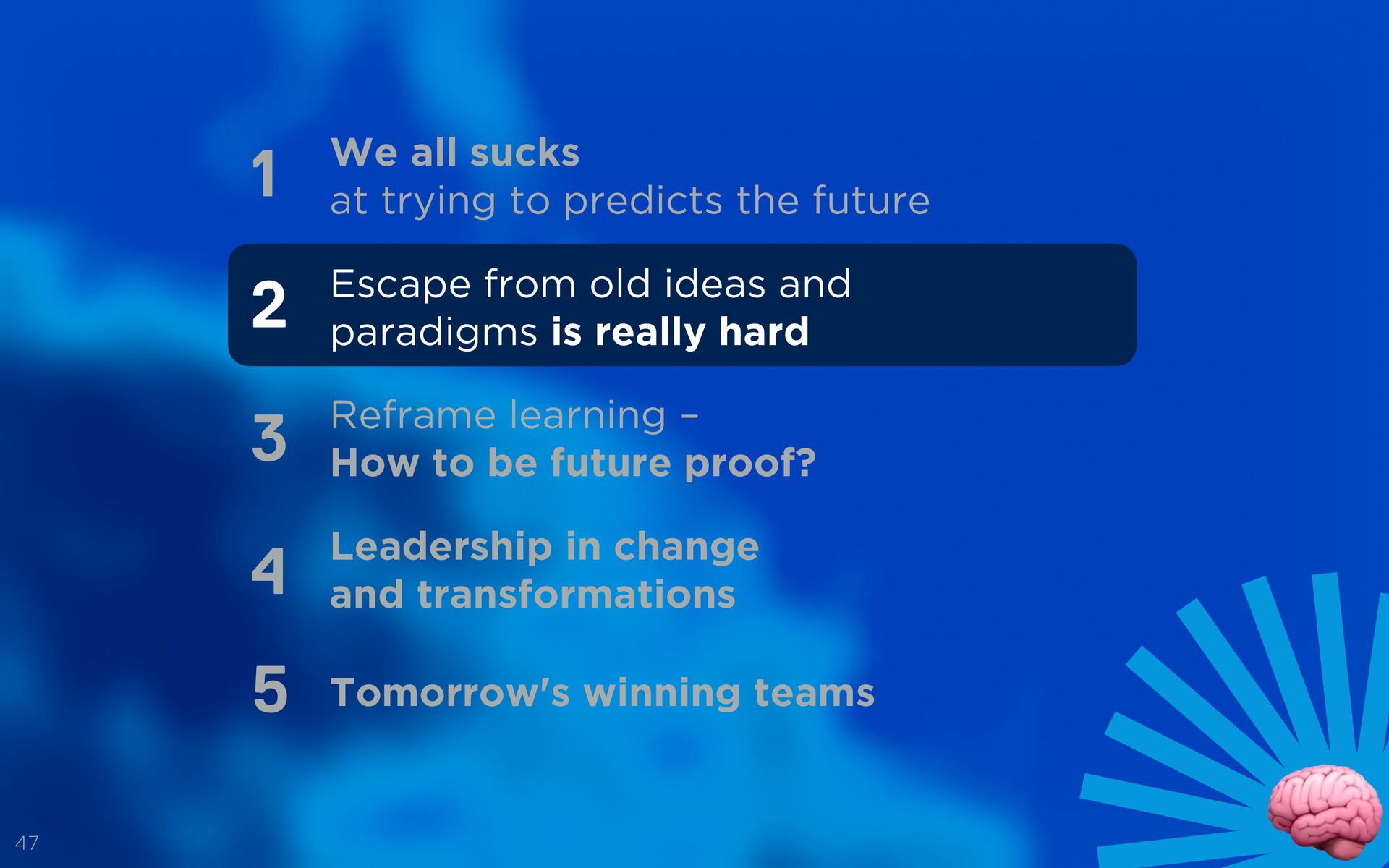 1 We all sucks
at trying to predicts the future

2 Escape from old ideas and paradigms is really hard

3 Reframe learning –
How to be future proof?

4 Leadership in change and transformations

5 Tomorrow's winning teams

47